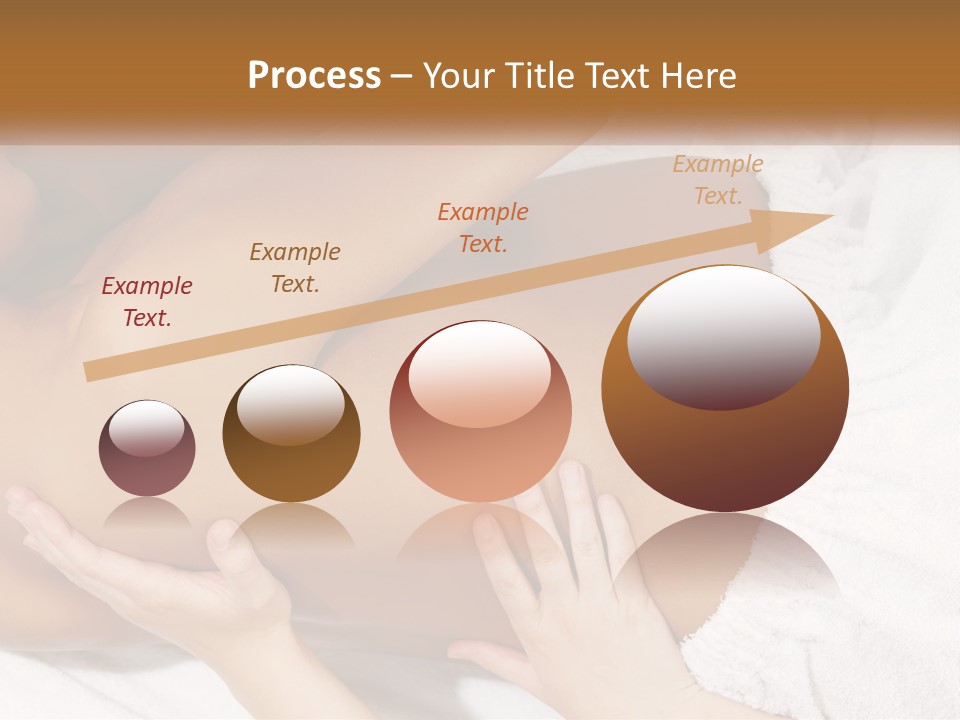 Process – Your Title Text Here

Example Text.

Example Text.

Example Text.

Example Text.